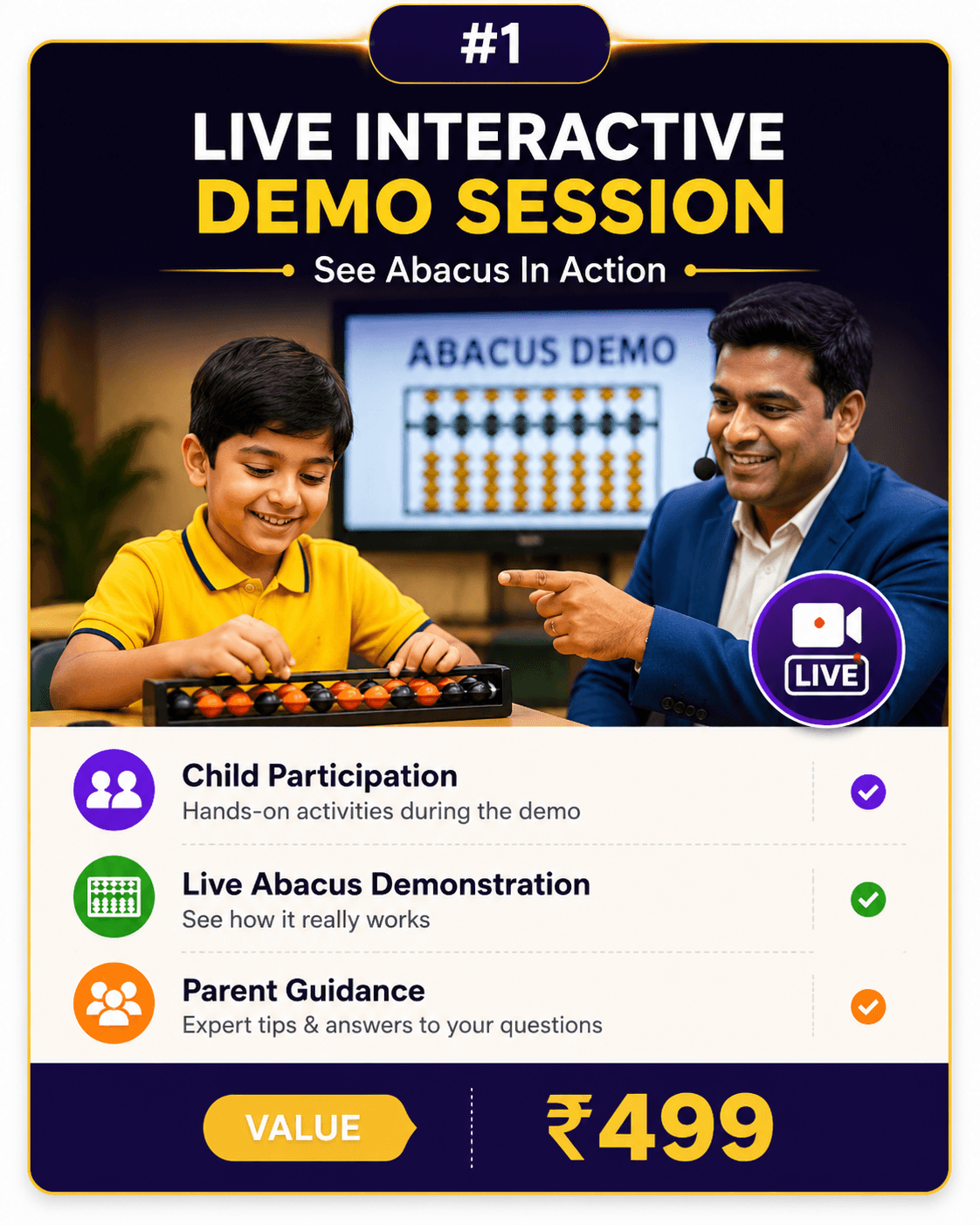 #1

LIVE INTERACTIVE
DEMO SESSION

See Abacus In Action

ABACUS DEMO

LIVE

Child Participation
Hands-on activities during the demo

Live Abacus Demonstration
See how it really works

Parent Guidance
Expert tips & answers to your questions

VALUE

₹499